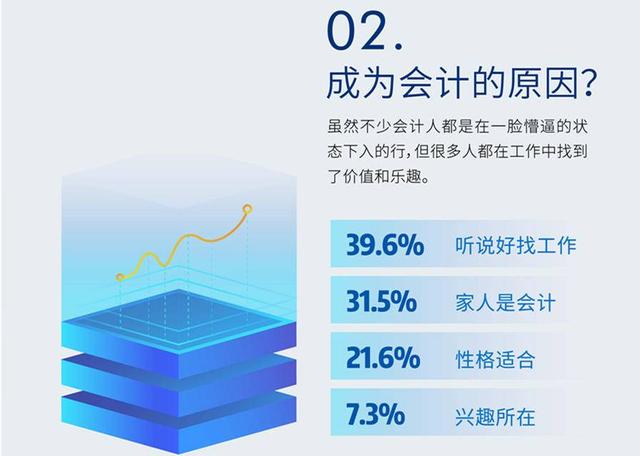 02.
成为会计的原因?

虽然不少会计人都是在一脸懵逼的状态下入的行,但很多人都在工作中找到了价值和乐趣。

39.6% 听说好找工作

31.5% 家人是会计

21.6% 性格适合

7.3% 兴趣所在